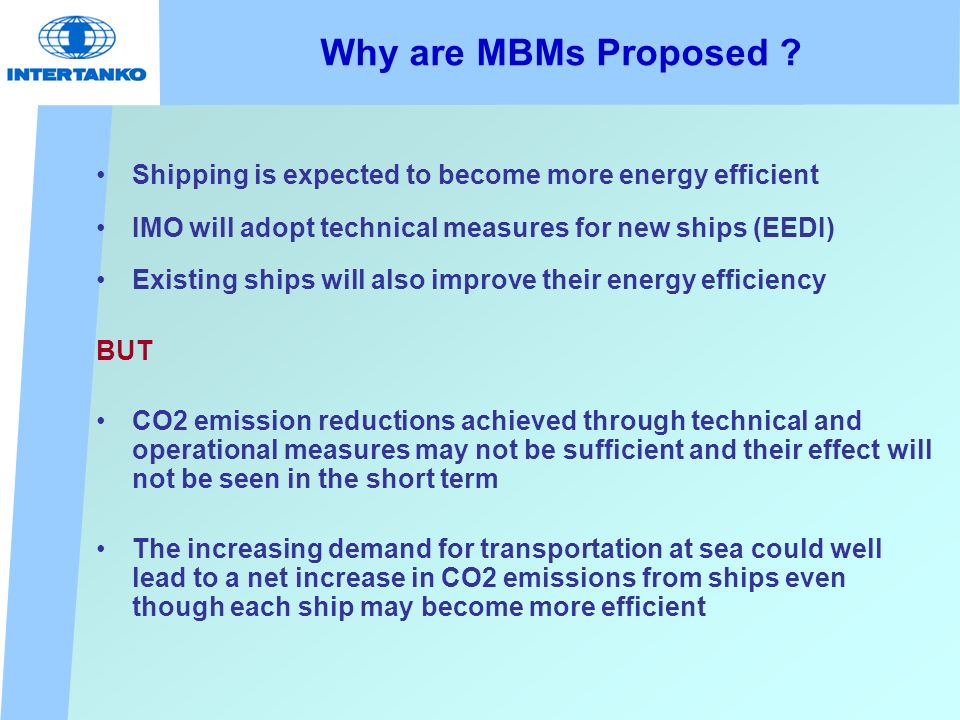 INTERTANKO

Why are MBMs Proposed ?

• Shipping is expected to become more energy efficient

• IMO will adopt technical measures for new ships (EEDI)

• Existing ships will also improve their energy efficiency

BUT

• CO2 emission reductions achieved through technical and operational measures may not be sufficient and their effect will not be seen in the short term

• The increasing demand for transportation at sea could well lead to a net increase in CO2 emissions from ships even though each ship may become more efficient